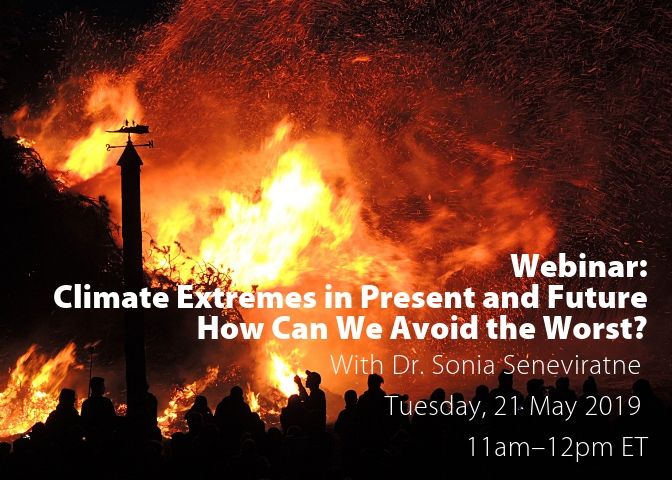 Webinar:
Climate Extremes in Present and Future
How Can We Avoid the Worst?
With Dr. Sonia Seneviratne
Tuesday, 21 May 2019
11am–12pm ET